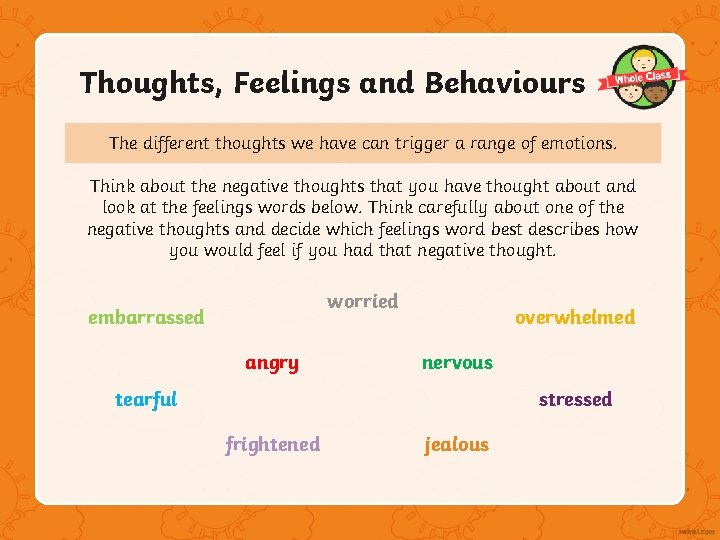 Thoughts, Feelings and Behaviours

Whole Class

The different thoughts we have can trigger a range of emotions.

Think about the negative thoughts that you have thought about and look at the feelings words below. Think carefully about one of the negative thoughts and decide which feelings word best describes how you would feel if you had that negative thought.

worried

embarrassed

overwhelmed

angry

nervous

tearful

stressed

frightened

jealous

twinkl.com